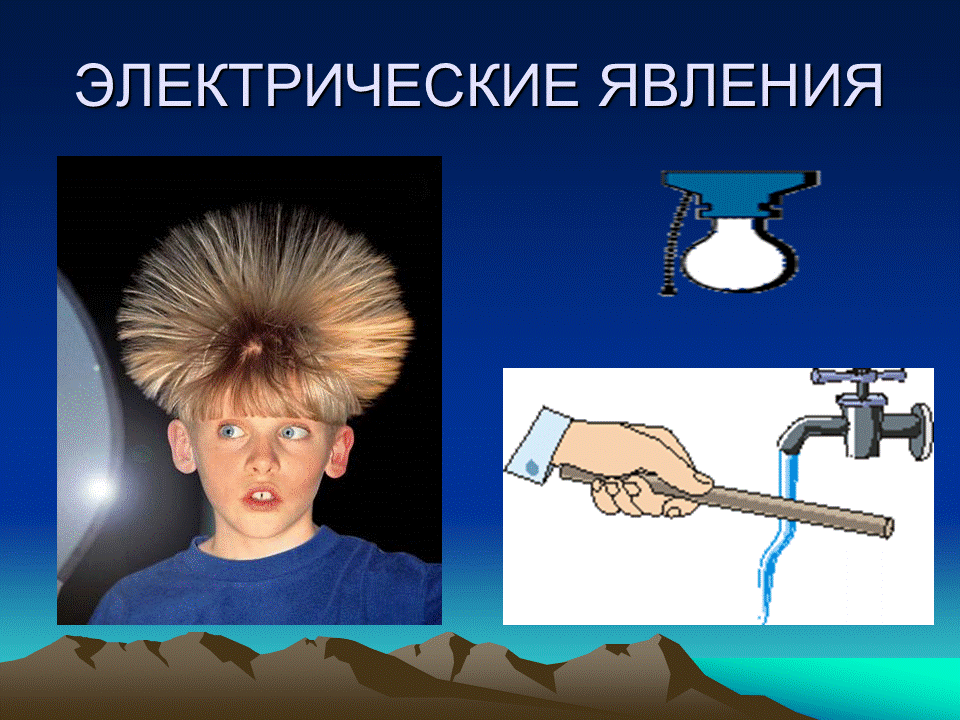 ЭЛЕКТРИЧЕСКИЕ ЯВЛЕНИЯ